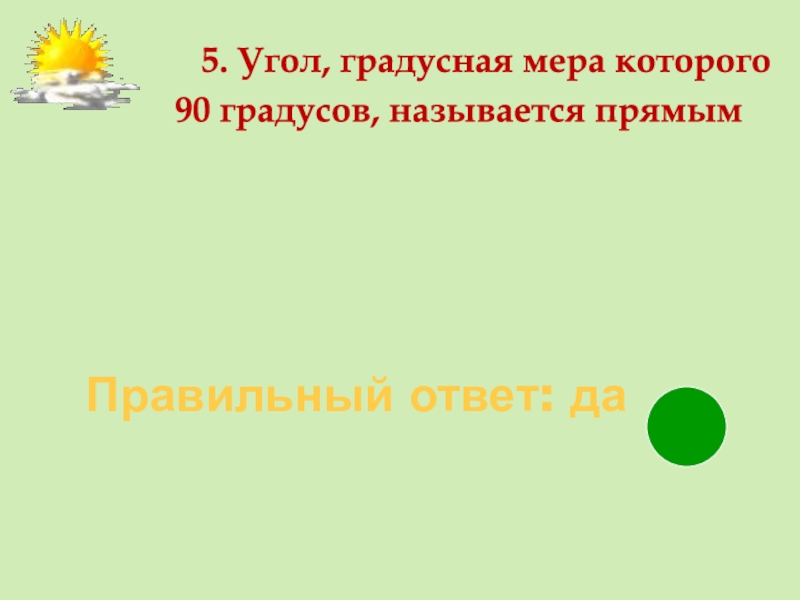 5. Угол, градусная мера которого 90 градусов, называется прямым

Правильный ответ: да